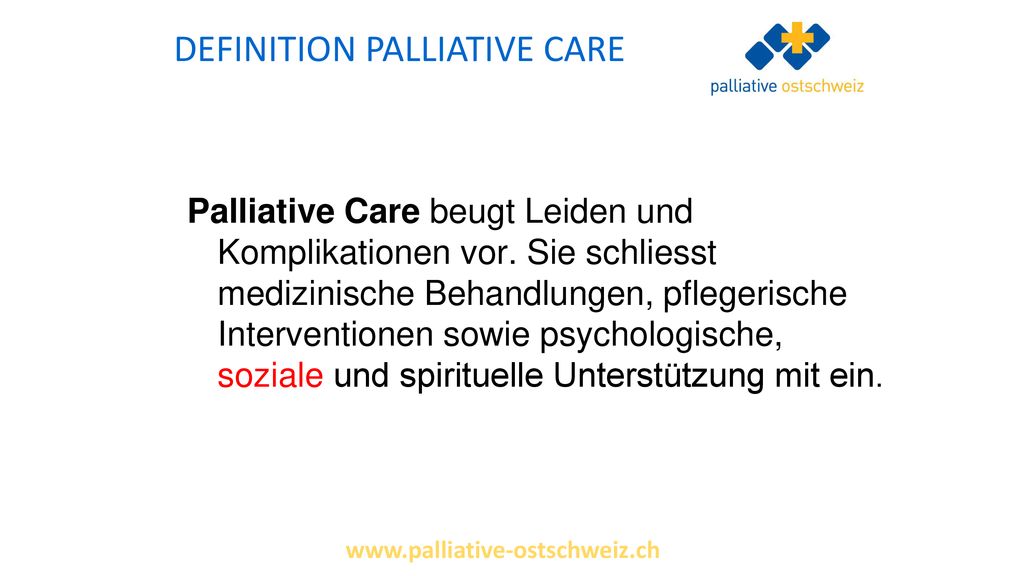 DEFINITION PALLIATIVE CARE

palliative ostschweiz

Palliative Care beugt Leiden und Komplikationen vor. Sie schliesst medizinische Behandlungen, pflegerische Interventionen sowie psychologische, soziale und spirituelle Unterstützung mit ein.

www.palliative-ostschweiz.ch